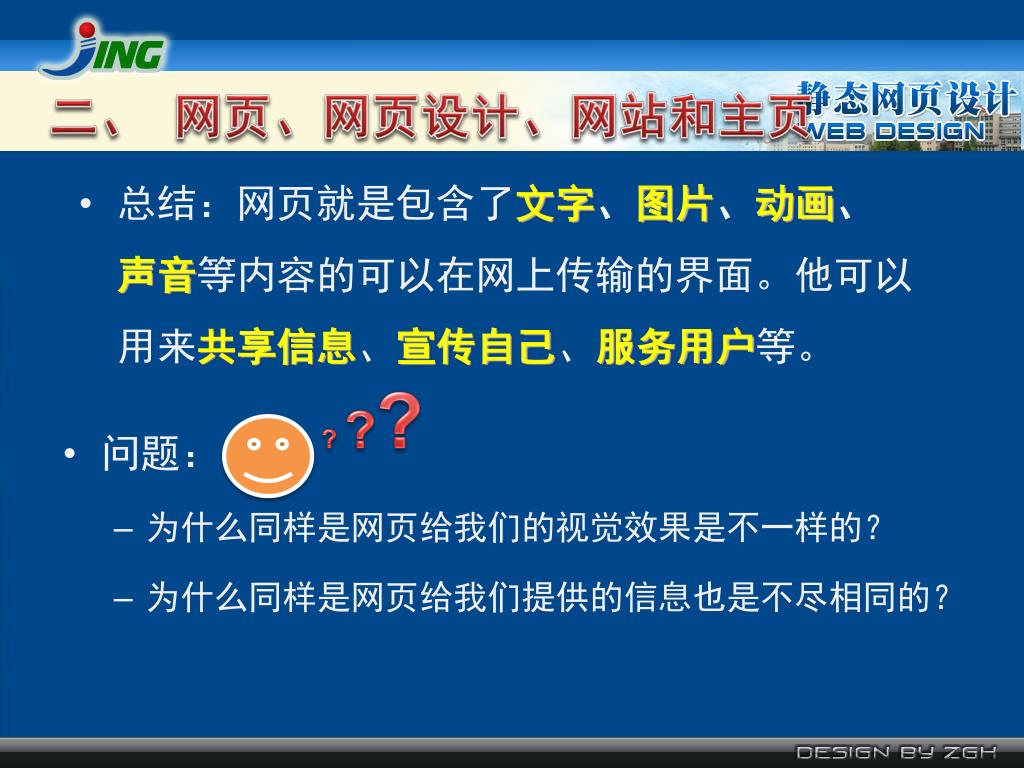 JING

二、 网页、网页设计、网站和主页

静态网页设计
WEB DESIGN

• 总结：网页就是包含了文字、图片、动画、声音等内容的可以在网上传输的界面。他可以用来共享信息、宣传自己、服务用户等。

• 问题：

???

– 为什么同样是网页给我们的视觉效果是不一样的？

– 为什么同样是网页给我们提供的信息也是不尽相同的？

DESIGN BY ZGH